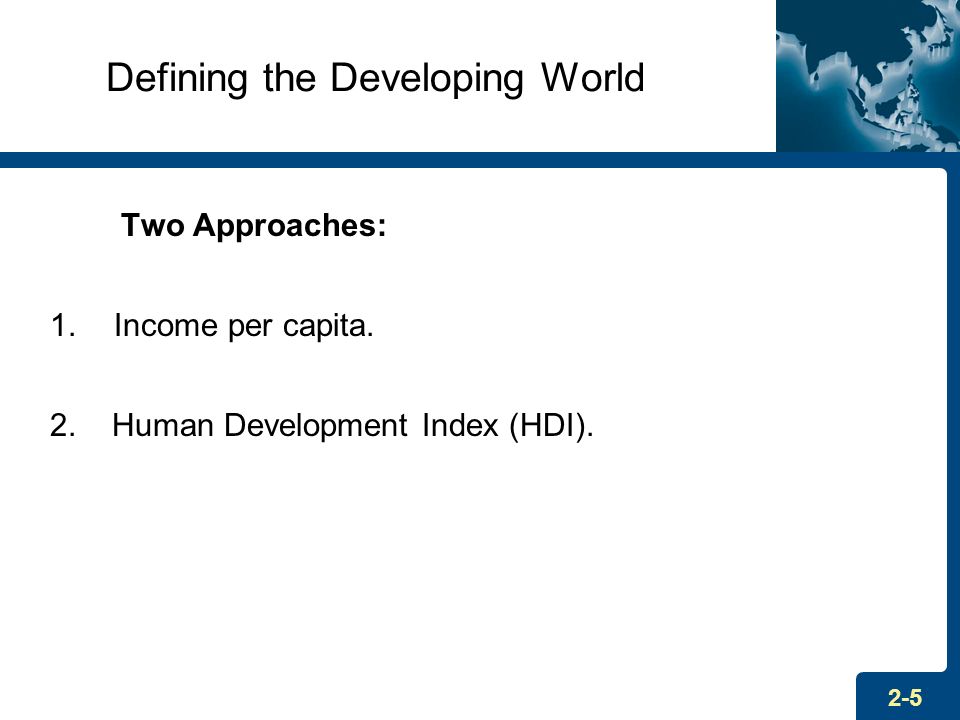 Defining the Developing World

Two Approaches:

1. Income per capita.

2. Human Development Index (HDI).

2-5